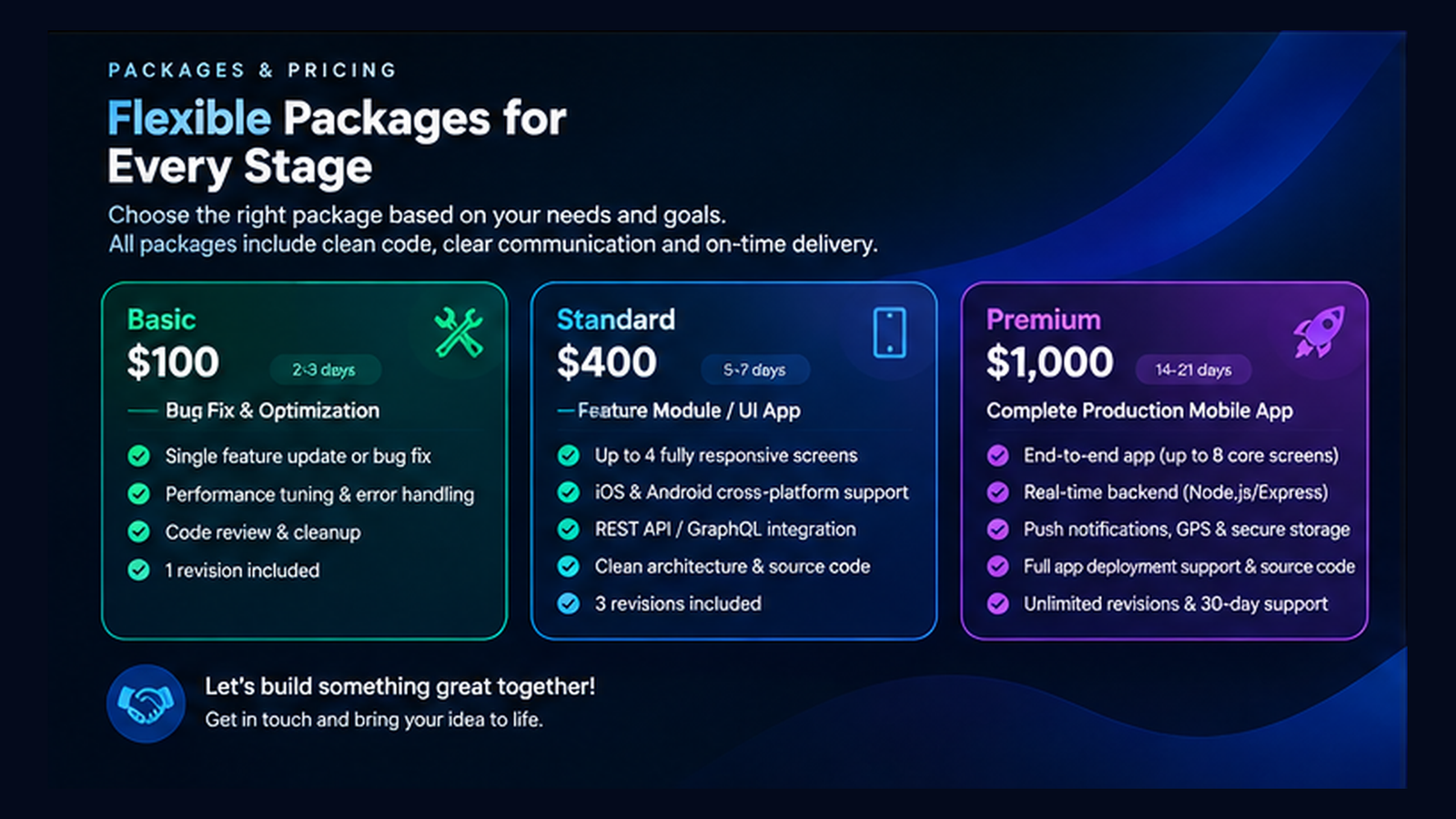 PACKAGES & PRICING

Flexible Packages for Every Stage

Choose the right package based on your needs and goals.
All packages include clean code, clear communication and on-time delivery.

Basic
$100
2-3 days
Bug Fix & Optimization
Single feature update or bug fix
Performance tuning & error handling
Code review & cleanup
1 revision included

Standard
$400
5-7 days
Feature Module / UI App
Up to 4 fully responsive screens
iOS & Android cross-platform support
REST API / GraphQL integration
Clean architecture & source code
3 revisions included

Premium
$1,000
14-21 days
Complete Production Mobile App
End-to-end app (up to 8 core screens)
Real-time backend (Node.js/Express)
Push notifications, GPS & secure storage
Full app deployment support & source code
Unlimited revisions & 30-day support

Let's build something great together!
Get in touch and bring your idea to life.